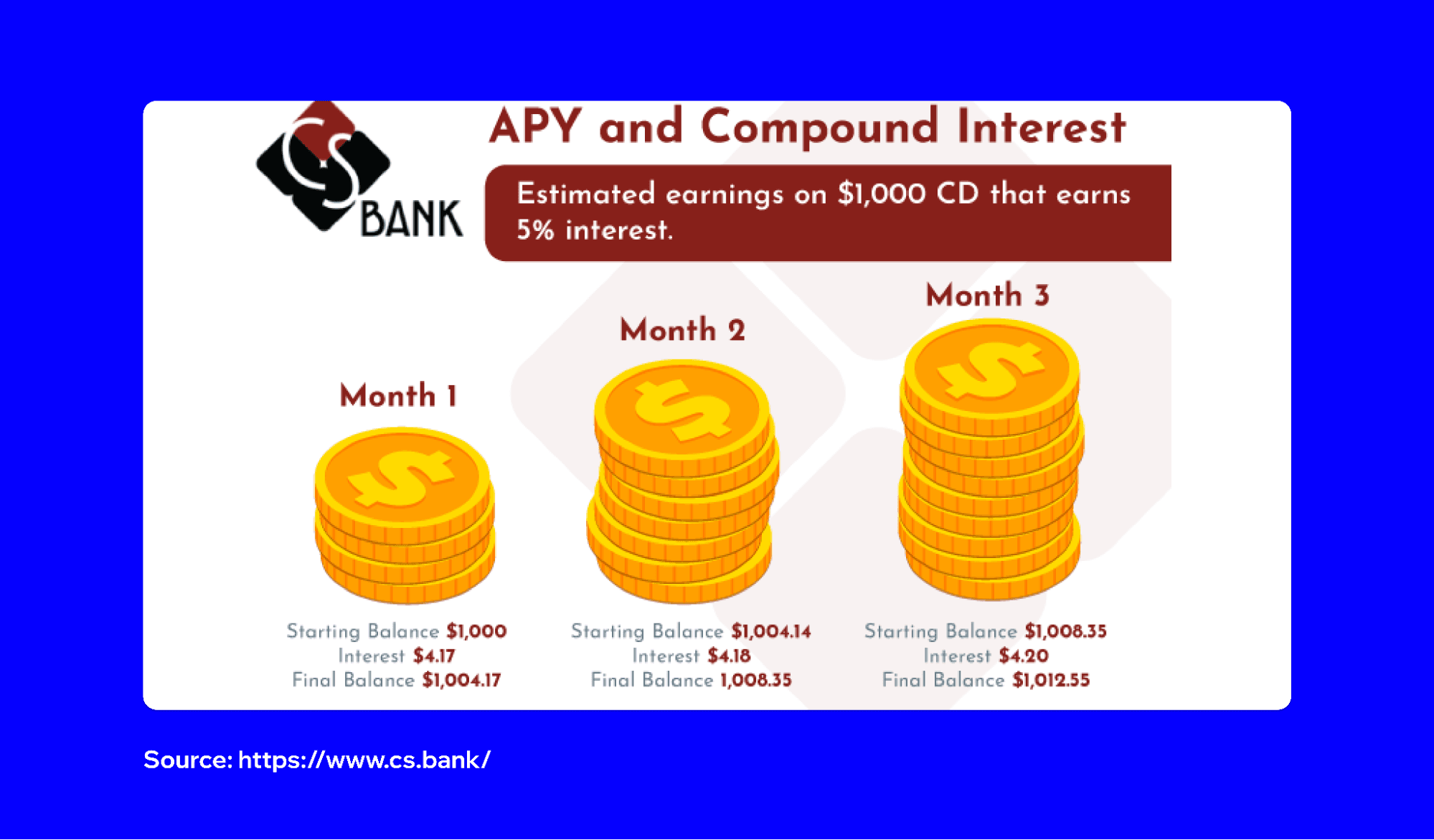 CS BANK

APY and Compound Interest

Estimated earnings on $1,000 CD that earns 5% interest.

Month 1

Starting Balance $1,000
Interest $4.17
Final Balance $1,004.17

Month 2

Starting Balance $1,004.14
Interest $4.18
Final Balance 1,008.35

Month 3

Starting Balance $1,008.35
Interest $4.20
Final Balance $1,012.55

Source: https://www.cs.bank/